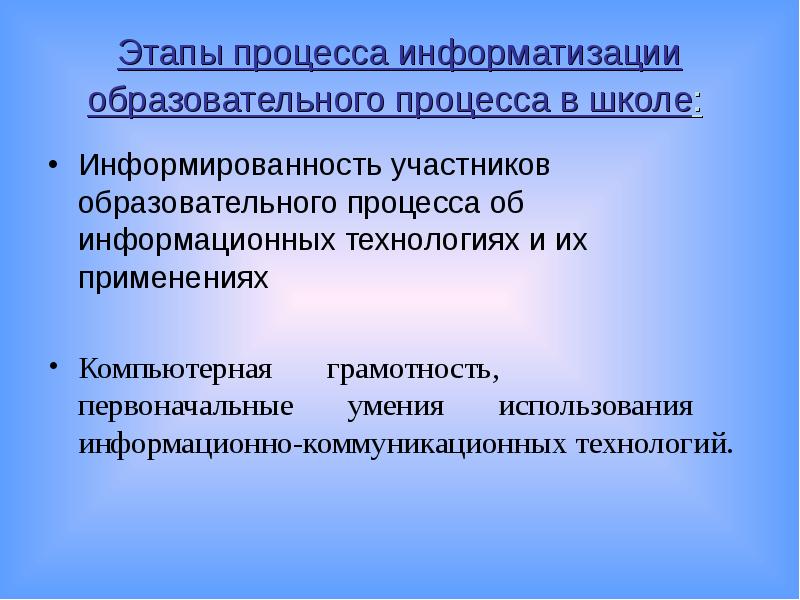 Этапы процесса информатизации образовательного процесса в школе:

• Информированность участников образовательного процесса об информационных технологиях и их применениях

• Компьютерная грамотность, первоначальные умения использования информационно-коммуникационных технологий.